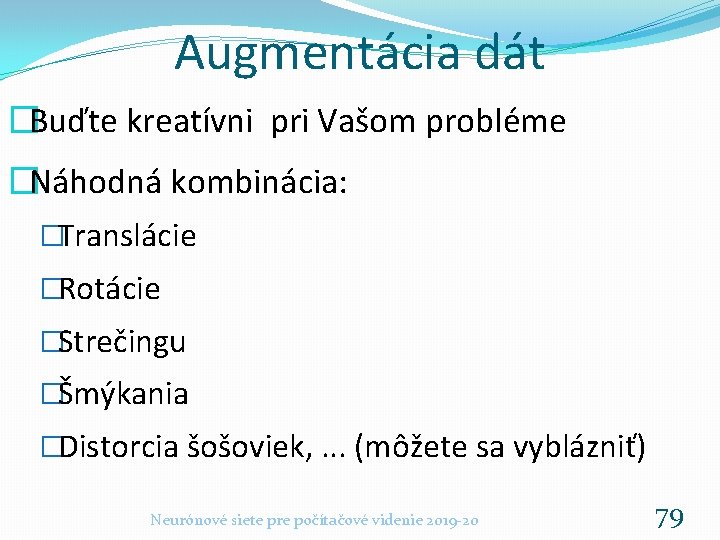 Augmentácia dát

Buďte kreatívni pri Vašom probléme

Náhodná kombinácia:

Translácie

Rotácie

Strečingu

Šmýkania

Distorcia šošoviek, ... (môžete sa vyblázniť)

Neurónové siete pre počítačové videnie 2019-20

79